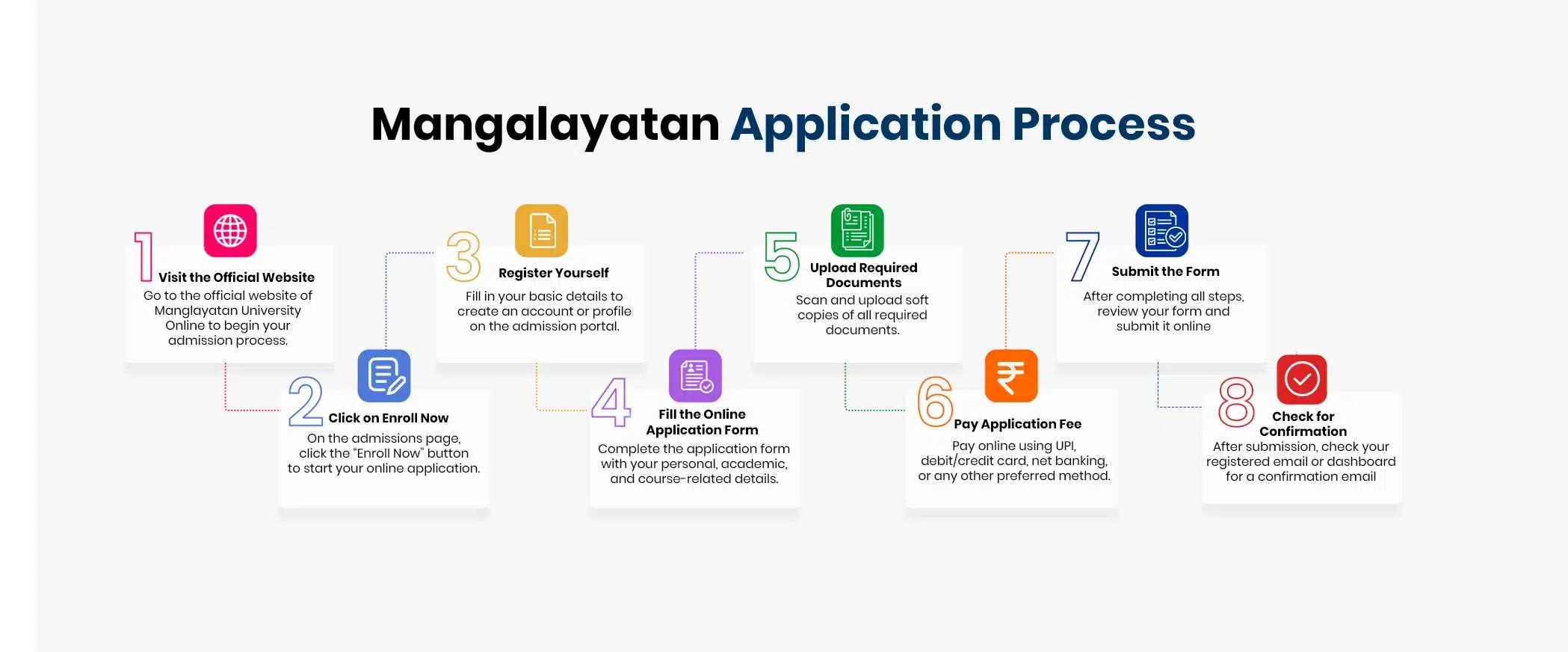 Mangalayatan Application Process

1 Visit the Official Website
Go to the official website of Manglayatan University Online to begin your admission process.

2 Click on Enroll Now
On the admissions page, click the "Enroll Now" button to start your online application.

3 Register Yourself
Fill in your basic details to create an account or profile on the admission portal.

4 Fill the Online Application Form
Complete the application form with your personal, academic, and course-related details.

5 Upload Required Documents
Scan and upload soft copies of all required documents.

6 Pay Application Fee
Pay online using UPI, debit/credit card, net banking, or any other preferred method.

7 Submit the Form
After completing all steps, review your form and submit it online

8 Check for Confirmation
After submission, check your registered email or dashboard for a confirmation email